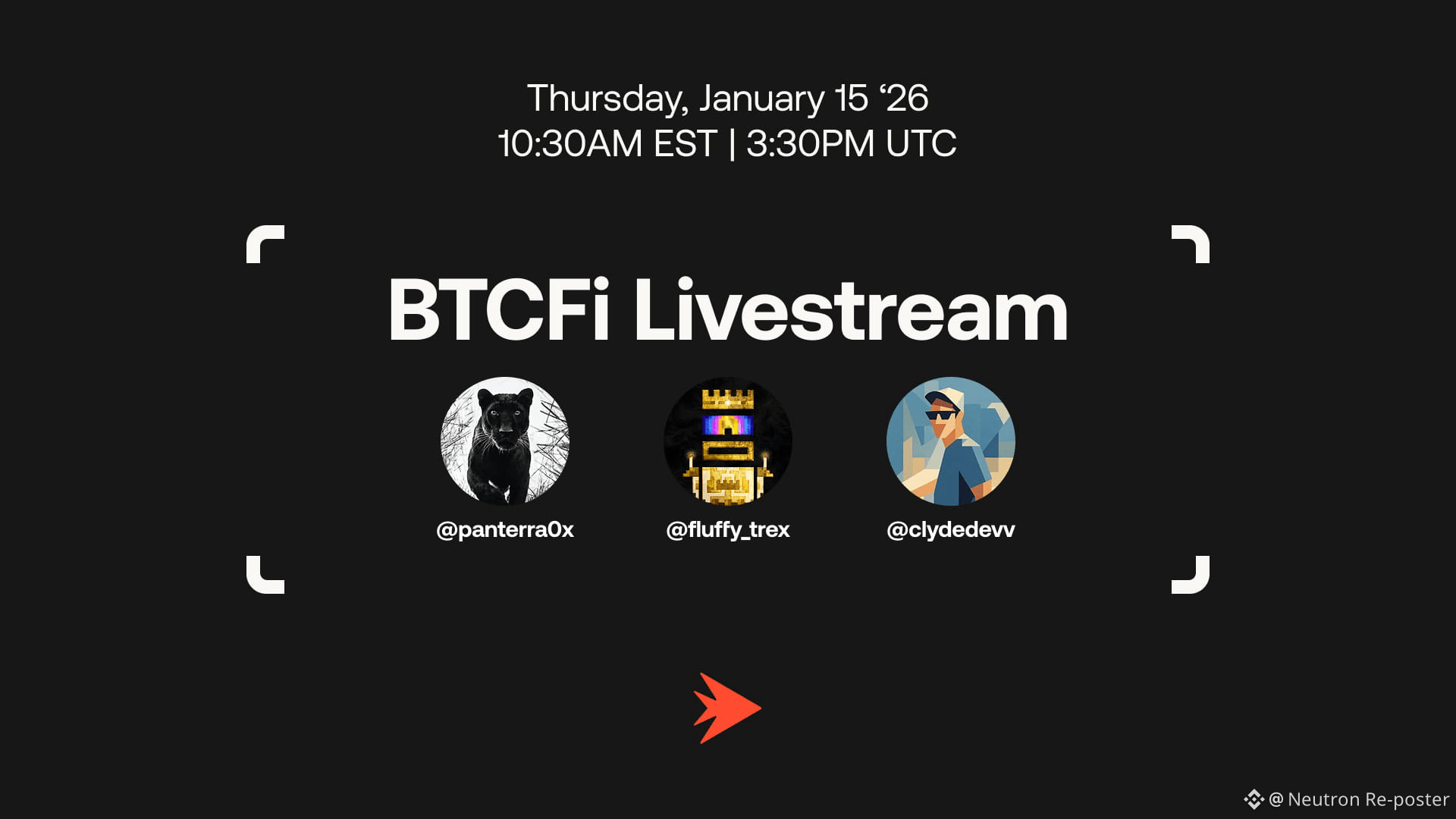 Thursday, January 15 ‘26
10:30AM EST | 3:30PM UTC

BTCFi Livestream

@panterra0x

@fluffy_trex

@clydedevv

@ Neutron Re-poster